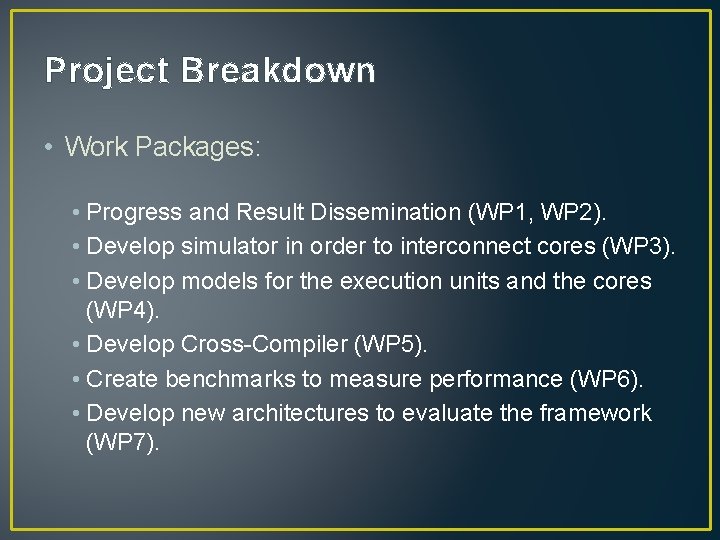 Project Breakdown

• Work Packages:

• Progress and Result Dissemination (WP1, WP2).
• Develop simulator in order to interconnect cores (WP3).
• Develop models for the execution units and the cores (WP4).
• Develop Cross-Compiler (WP5).
• Create benchmarks to measure performance (WP6).
• Develop new architectures to evaluate the framework (WP7).